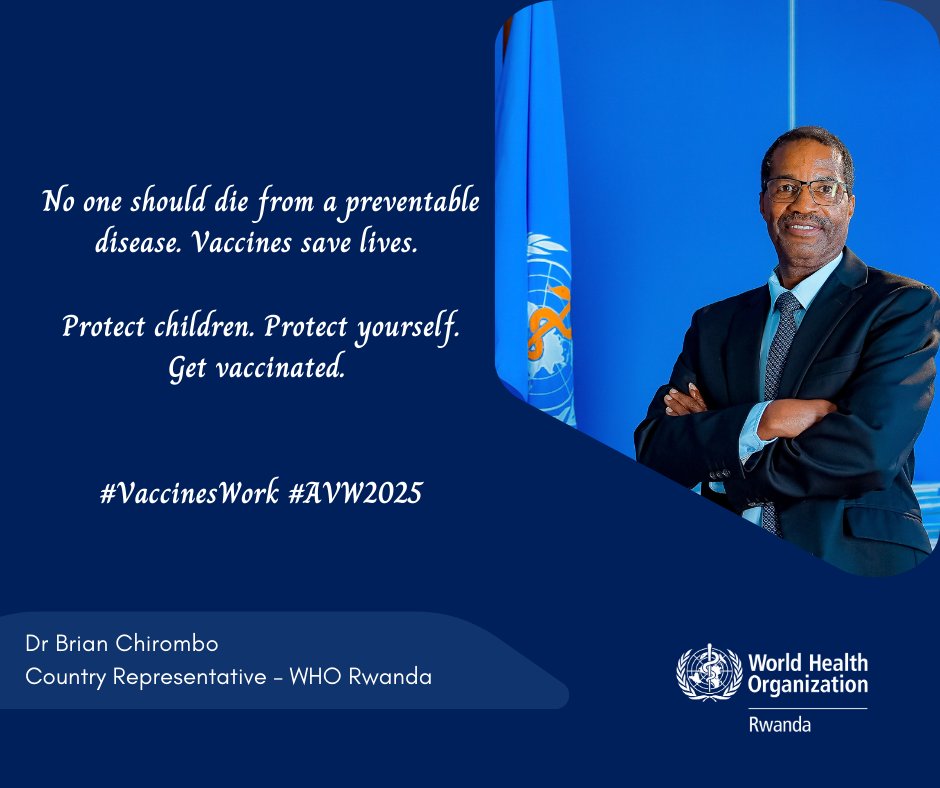 No one should die from a preventable disease. Vaccines save lives.

Protect children. Protect yourself. Get vaccinated.

#VaccinesWork #AVW2025

Dr Brian Chirombo
Country Representative - WHO Rwanda

World Health Organization
Rwanda